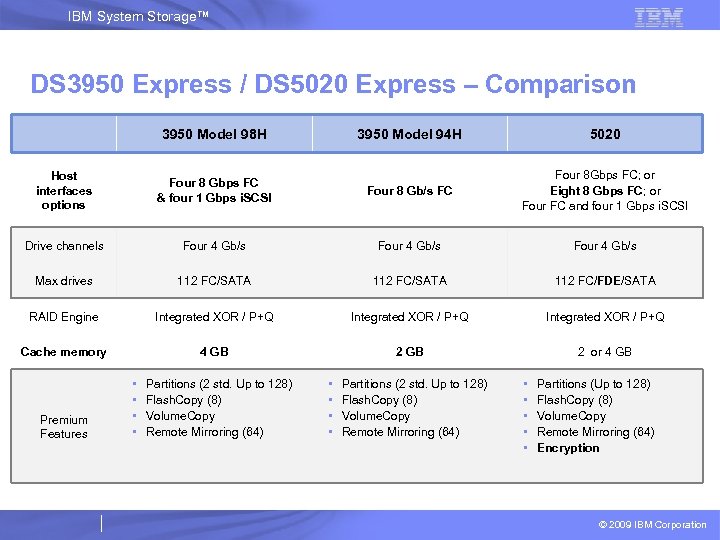 IBM System Storage™

IBM

DS3950 Express / DS5020 Express – Comparison

| | 3950 Model 98H | 3950 Model 94H | 5020 |
|---|---|---|---|
| Host interfaces options | Four 8 Gbps FC & four 1 Gbps iSCSI | Four 8 Gb/s FC | Four 8Gbps FC; or Eight 8 Gbps FC; or Four FC and four 1 Gbps iSCSI |
| Drive channels | Four 4 Gb/s | Four 4 Gb/s | Four 4 Gb/s |
| Max drives | 112 FC/SATA | 112 FC/SATA | 112 FC/FDE/SATA |
| RAID Engine | Integrated XOR / P+Q | Integrated XOR / P+Q | Integrated XOR / P+Q |
| Cache memory | 4 GB | 2 GB | 2 or 4 GB |
| Premium Features | ▪ Partitions (2 std. Up to 128) ▪ FlashCopy (8) ▪ VolumeCopy ▪ Remote Mirroring (64) | ▪ Partitions (2 std. Up to 128) ▪ FlashCopy (8) ▪ VolumeCopy ▪ Remote Mirroring (64) | ▪ Partitions (Up to 128) ▪ FlashCopy (8) ▪ VolumeCopy ▪ Remote Mirroring (64) ▪ Encryption |

© 2009 IBM Corporation